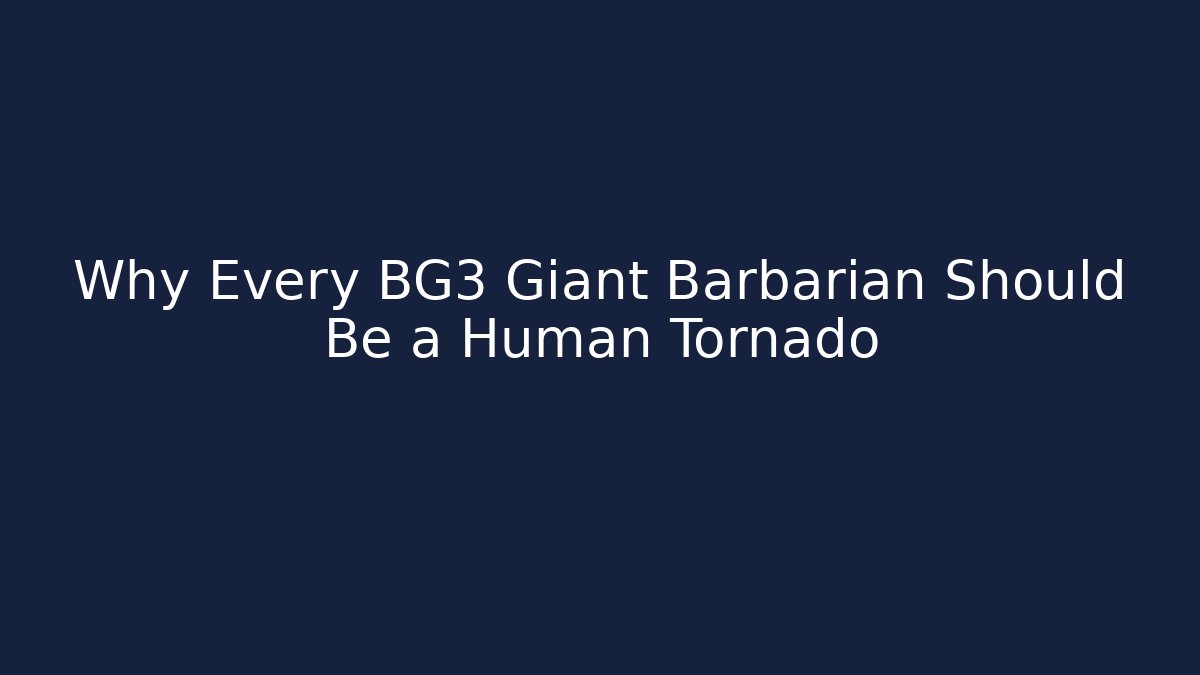 Why Every BG3 Giant Barbarian Should Be a Human Tornado